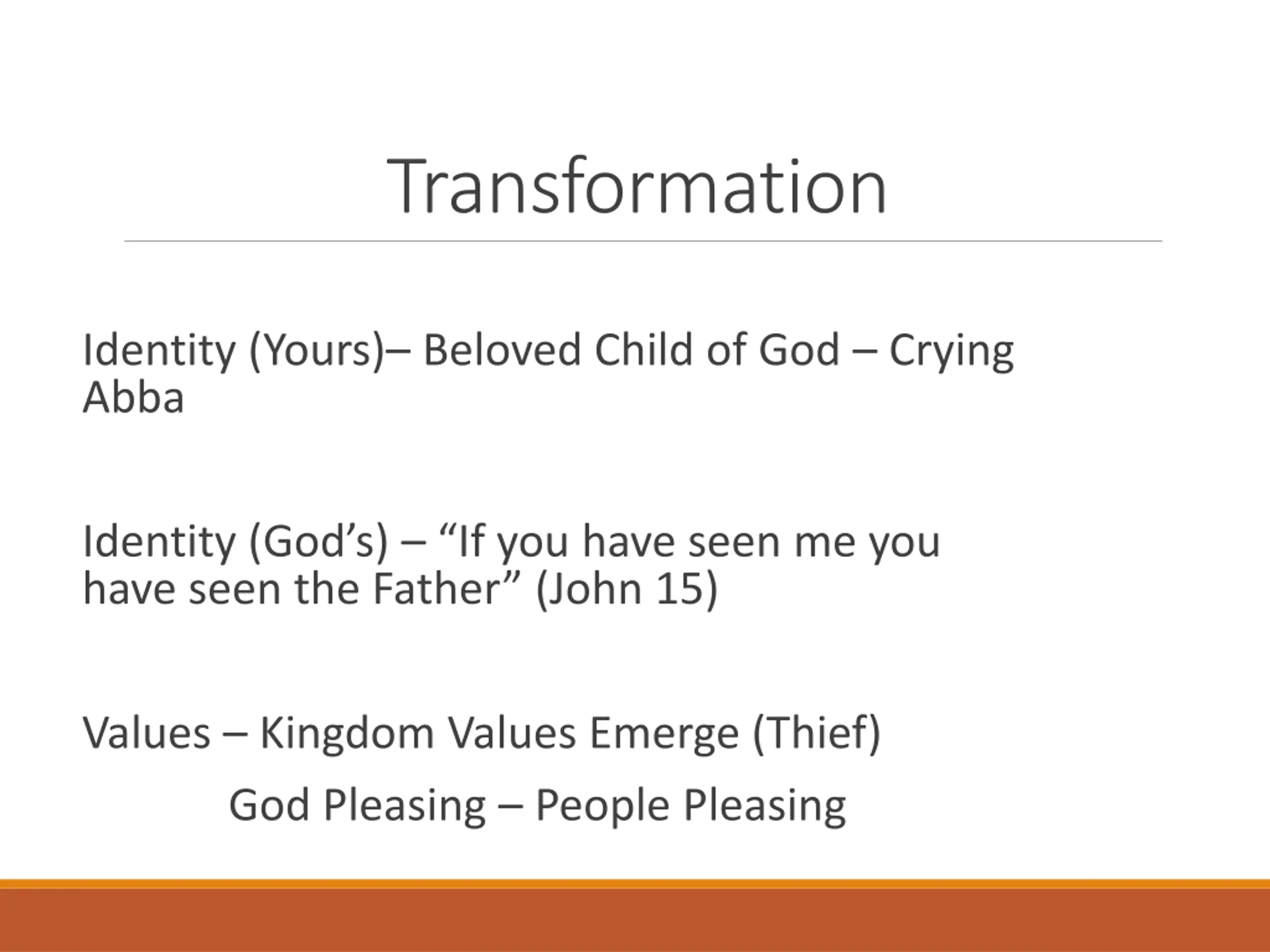 Transformation

Identity (Yours)– Beloved Child of God – Crying Abba

Identity (God’s) – “If you have seen me you have seen the Father” (John 15)

Values – Kingdom Values Emerge (Thief)

God Pleasing – People Pleasing